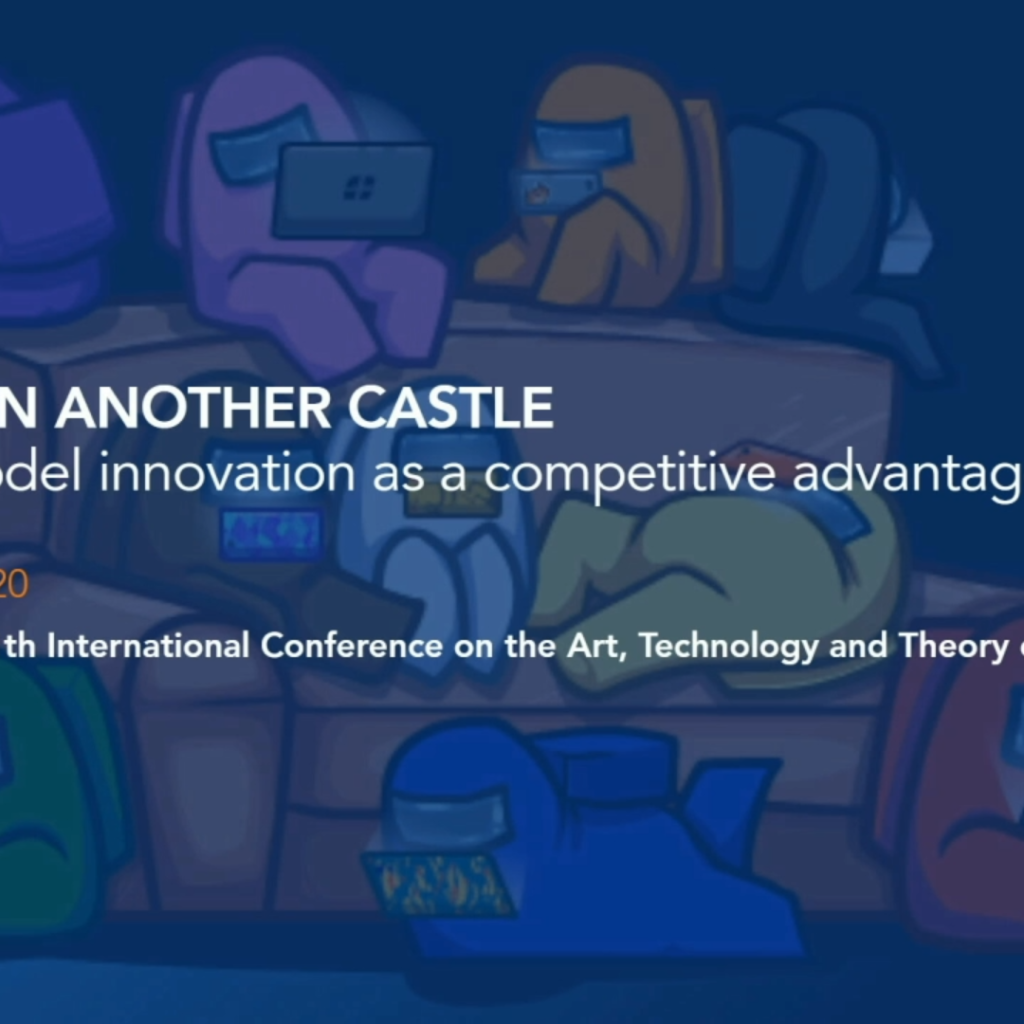 N ANOTHER CASTLE
odel innovation as a competitive advantag
20
th International Conference on the Art, Technology and Theory